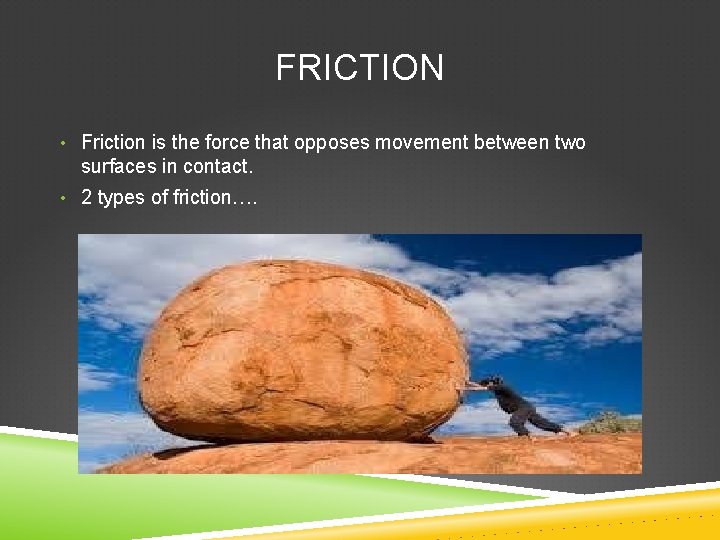 FRICTION

• Friction is the force that opposes movement between two surfaces in contact.

• 2 types of friction….